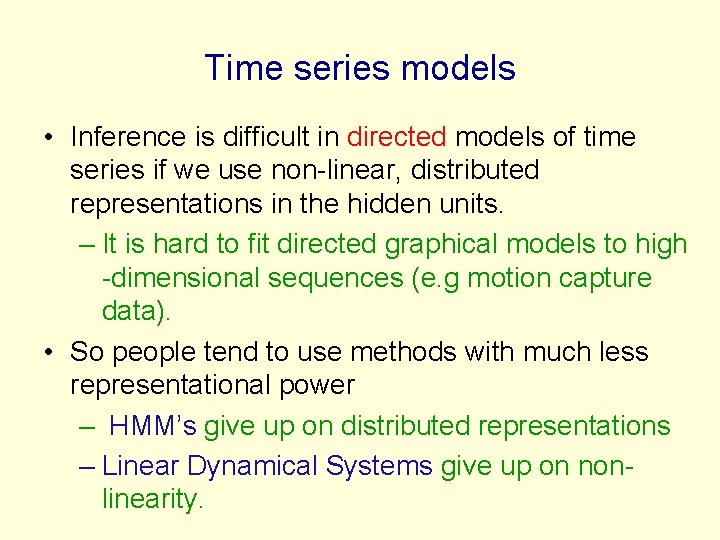 Time series models

• Inference is difficult in directed models of time series if we use non-linear, distributed representations in the hidden units.

– It is hard to fit directed graphical models to high -dimensional sequences (e.g motion capture data).

• So people tend to use methods with much less representational power

– HMM's give up on distributed representations

– Linear Dynamical Systems give up on non-linearity.